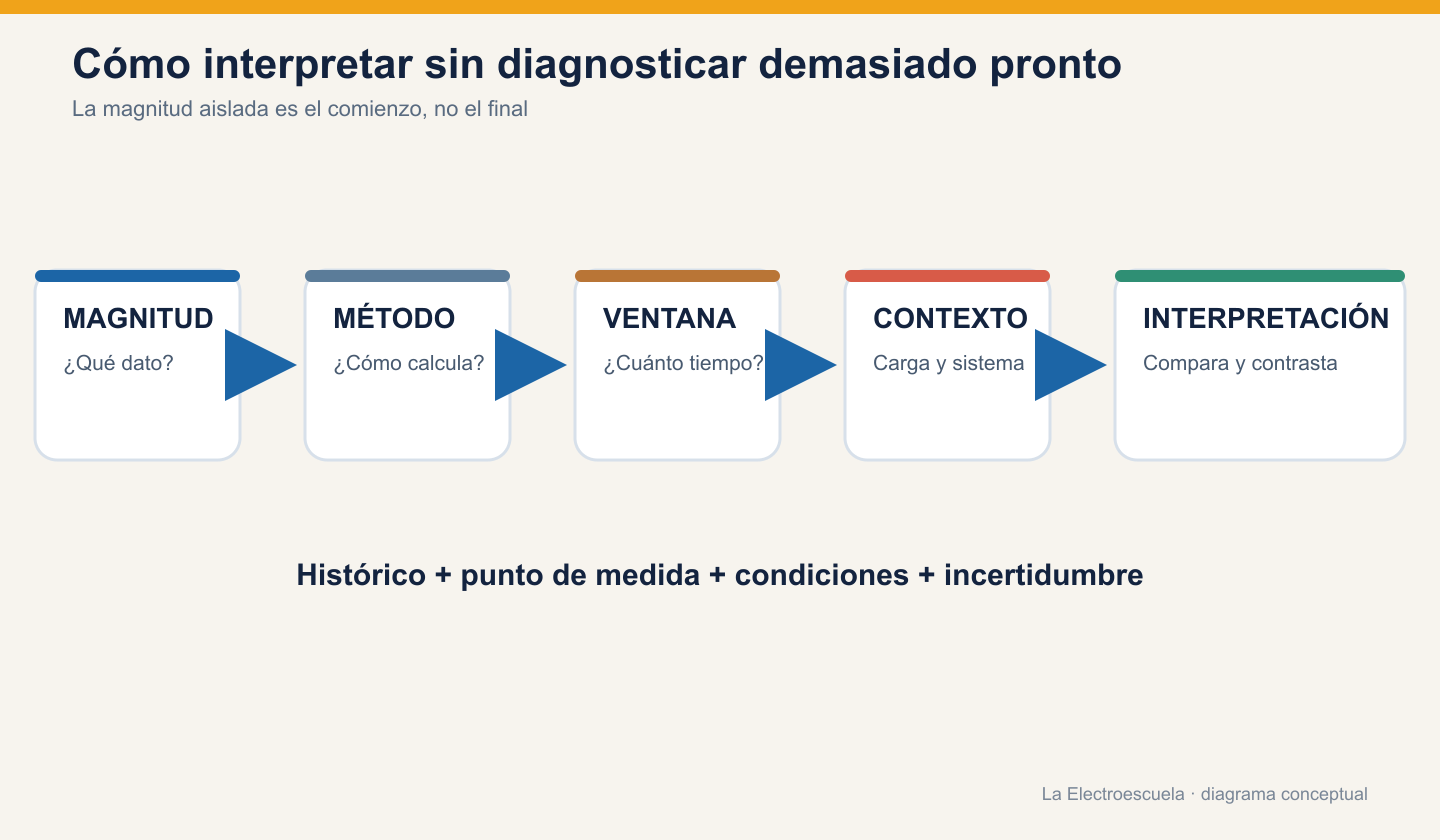 Cómo interpretar sin diagnosticar demasiado pronto

La magnitud aislada es el comienzo, no el final

MAGNITUD
¿Qué dato?

MÉTODO
¿Cómo calcula?

VENTANA
¿Cuánto tiempo?

CONTEXTO
Carga y sistema

INTERPRETACIÓN
Compara y contrasta

Histórico + punto de medida + condiciones + incertidumbre

La Electroescuela · diagrama conceptual